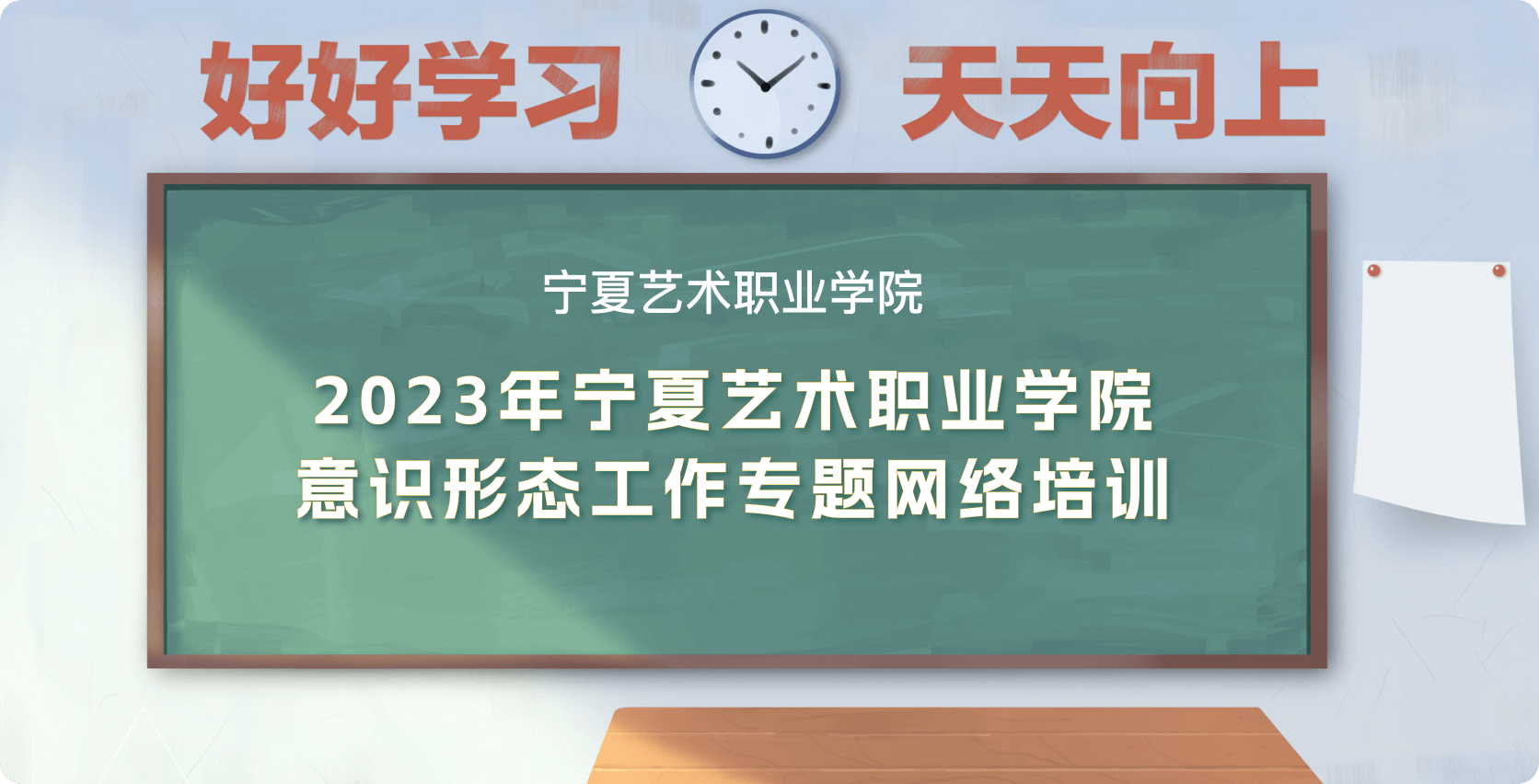 好好学习 天天向上

宁夏艺术职业学院

2023年宁夏艺术职业学院
意识形态工作专题网络培训